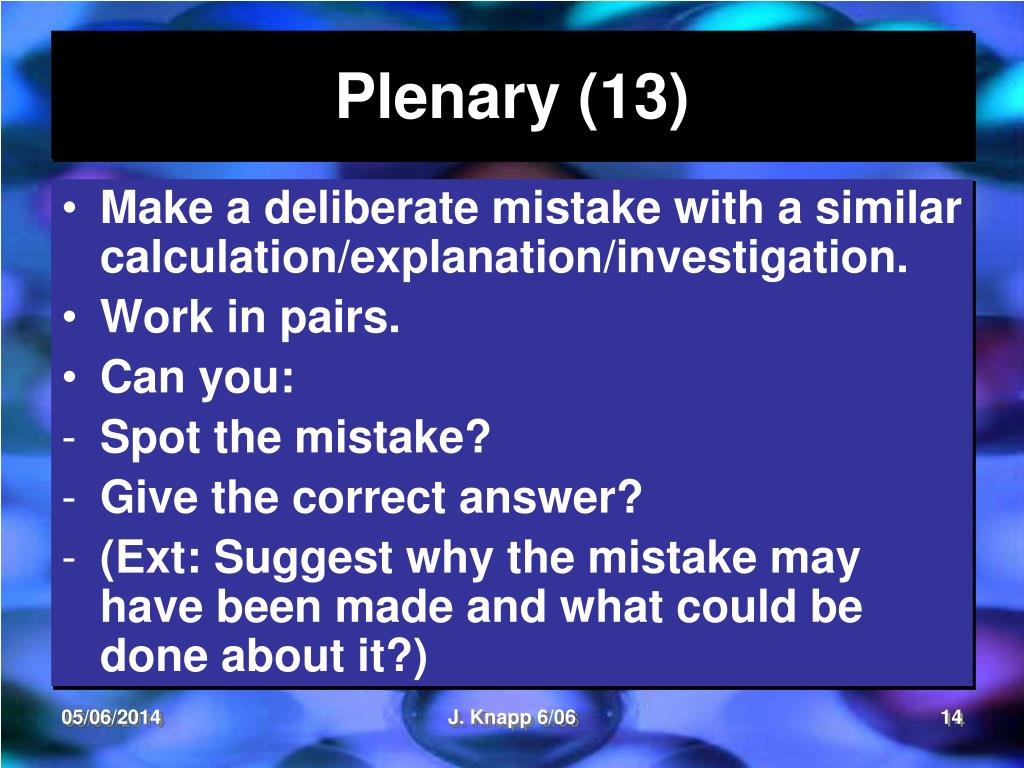 Plenary (13)

• Make a deliberate mistake with a similar calculation/explanation/investigation.
• Work in pairs.
• Can you:
- Spot the mistake?
- Give the correct answer?
- (Ext: Suggest why the mistake may have been made and what could be done about it?)

05/06/2014

J. Knapp 6/06

14